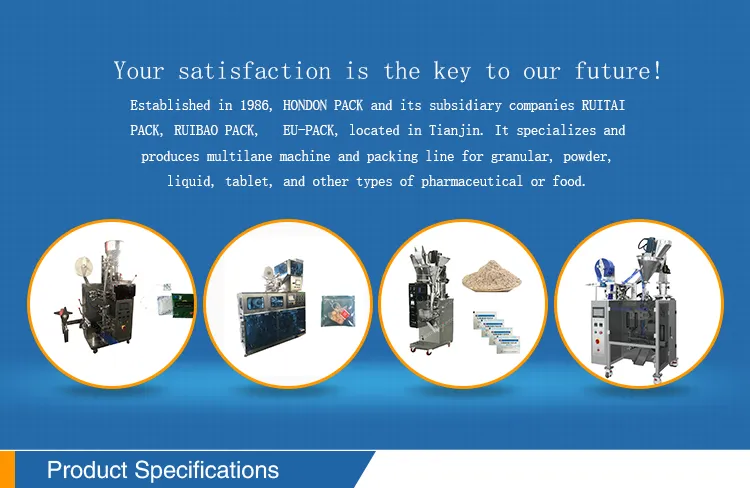 Your satisfaction is the key to our future!

Established in 1986, HONDON PACK and its subsidiary companies RUITAI PACK, RUIBAO PACK,   EU-PACK, located in Tianjin. It specializes and produces multilane machine and packing line for granular, powder, liquid, tablet, and other types of pharmaceutical or food.

Product Specifications